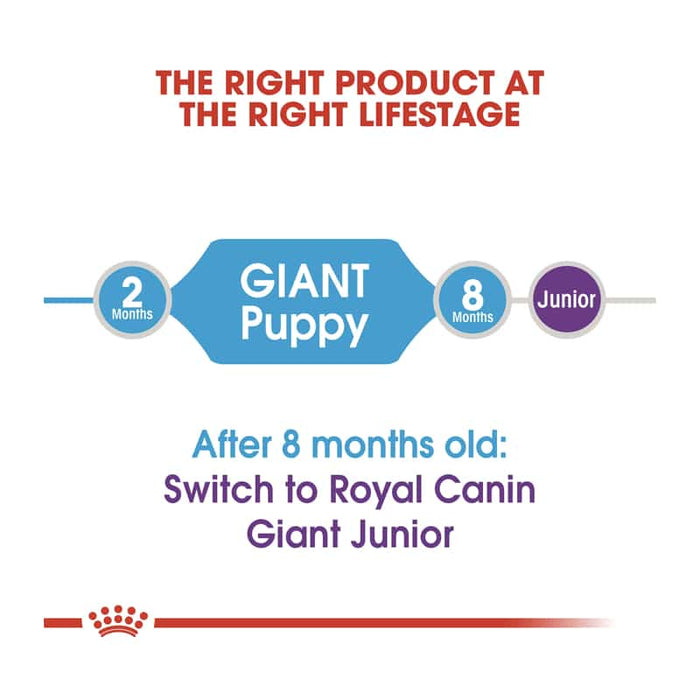 THE RIGHT PRODUCT AT THE RIGHT LIFESTAGE

2 Months

GIANT Puppy

8 Months

Junior

After 8 months old:
Switch to Royal Canin Giant Junior